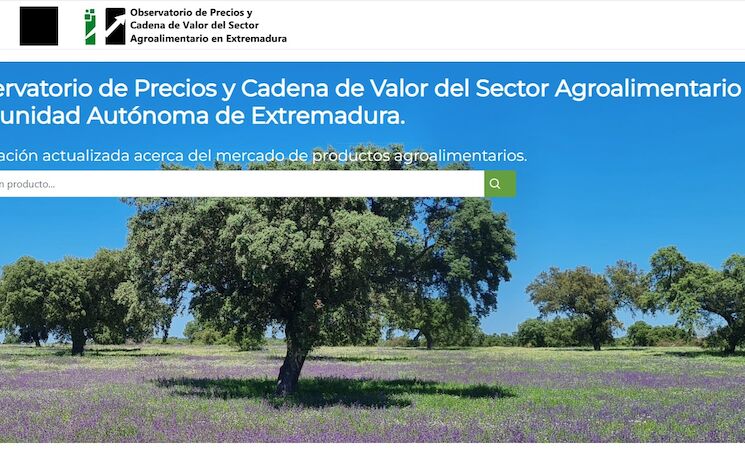 Observatorio de Precios y Cadena de Valor del Sector Agroalimentario en Extremadura

ervatorio de Precios y Cadena de Valor del Sector Agroalimentario unidad Autónoma de Extremadura.

ación actualizada acerca del mercado de productos agroalimentarios.

n producto...